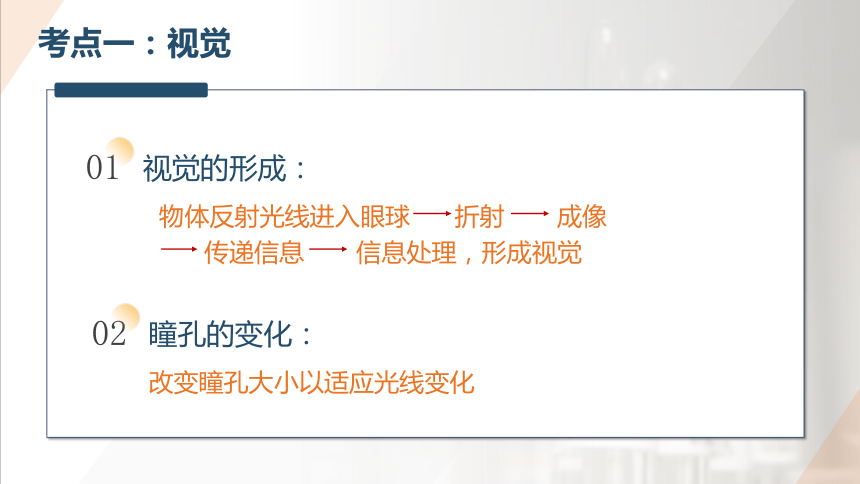 考点一：视觉

01 视觉的形成：

物体反射光线进入眼球 → 折射 → 成像 → 传递信息 → 信息处理，形成视觉

02 瞳孔的变化：

改变瞳孔大小以适应光线变化